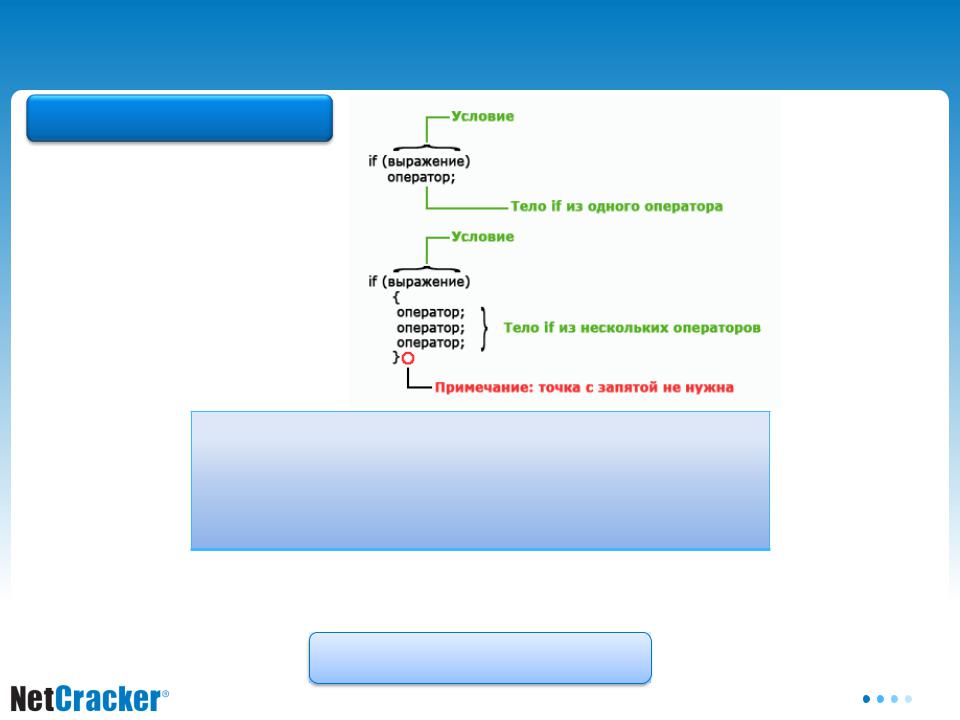 Условие

if (выражение)
оператор;

Тело if из одного оператора

Условие

if (выражение)
{
оператор;
оператор;
оператор;
}

Тело if из нескольких операторов

Примечание: точка с запятой не нужна

NetCracker®